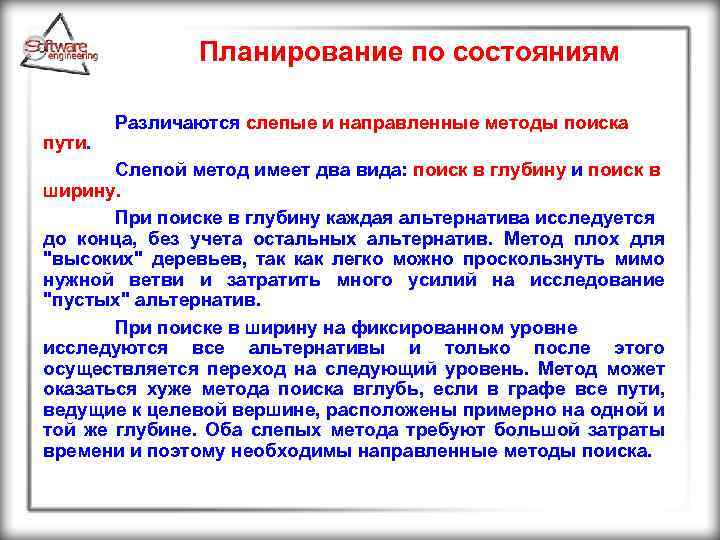 Software engineering

Планирование по состояниям

Различаются слепые и направленные методы поиска пути.

Слепой метод имеет два вида: поиск в глубину и поиск в ширину.

При поиске в глубину каждая альтернатива исследуется до конца, без учета остальных альтернатив. Метод плох для "высоких" деревьев, так как легко можно проскользнуть мимо нужной ветви и затратить много усилий на исследование "пустых" альтернатив.

При поиске в ширину на фиксированном уровне исследуются все альтернативы и только после этого осуществляется переход на следующий уровень. Метод может оказаться хуже метода поиска вглубь, если в графе все пути, ведущие к целевой вершине, расположены примерно на одной и той же глубине. Оба слепых метода требуют большой затраты времени и поэтому необходимы направленные методы поиска.